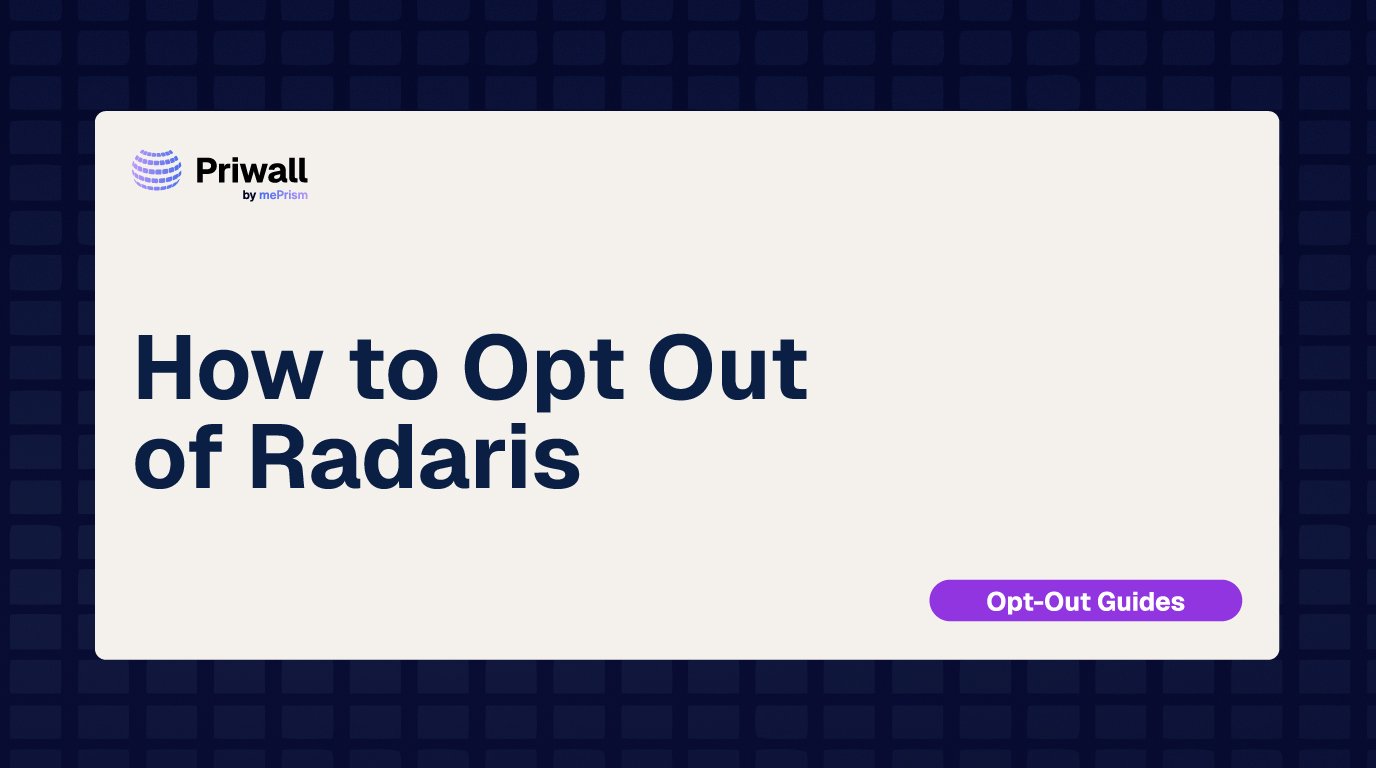 Priwall
by mePrism

How to Opt Out of Radaris

Opt-Out Guides